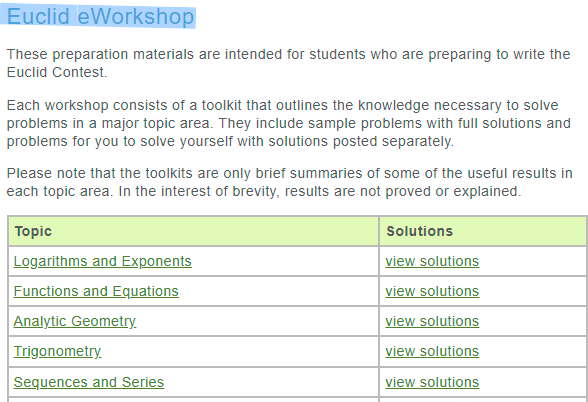 Euclid eWorkshop

These preparation materials are intended for students who are preparing to write the Euclid Contest.

Each workshop consists of a toolkit that outlines the knowledge necessary to solve problems in a major topic area. They include sample problems with full solutions and problems for you to solve yourself with solutions posted separately.

Please note that the toolkits are only brief summaries of some of the useful results in each topic area. In the interest of brevity, results are not proved or explained.

| Topic | Solutions |
|---|---|
| Logarithms and Exponents | view solutions |
| Functions and Equations | view solutions |
| Analytic Geometry | view solutions |
| Trigonometry | view solutions |
| Sequences and Series | view solutions |